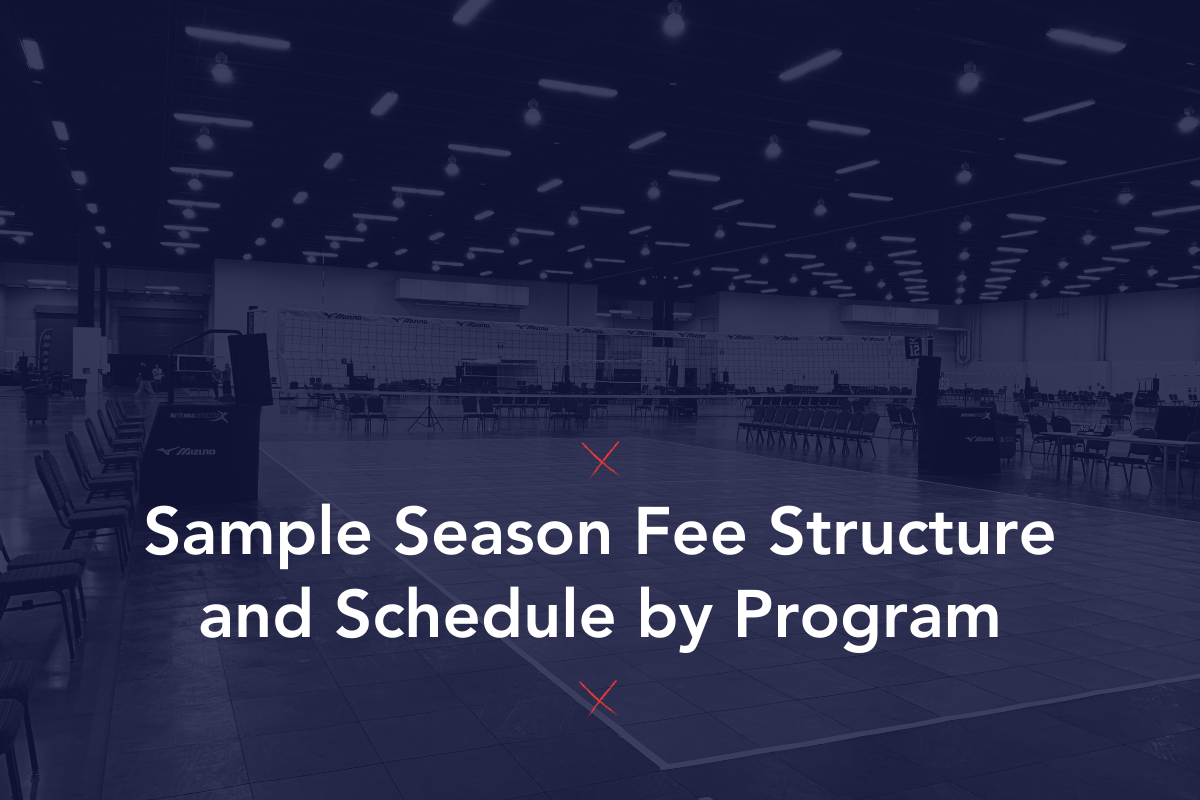 Sample Season Fee Structure and Schedule by Program